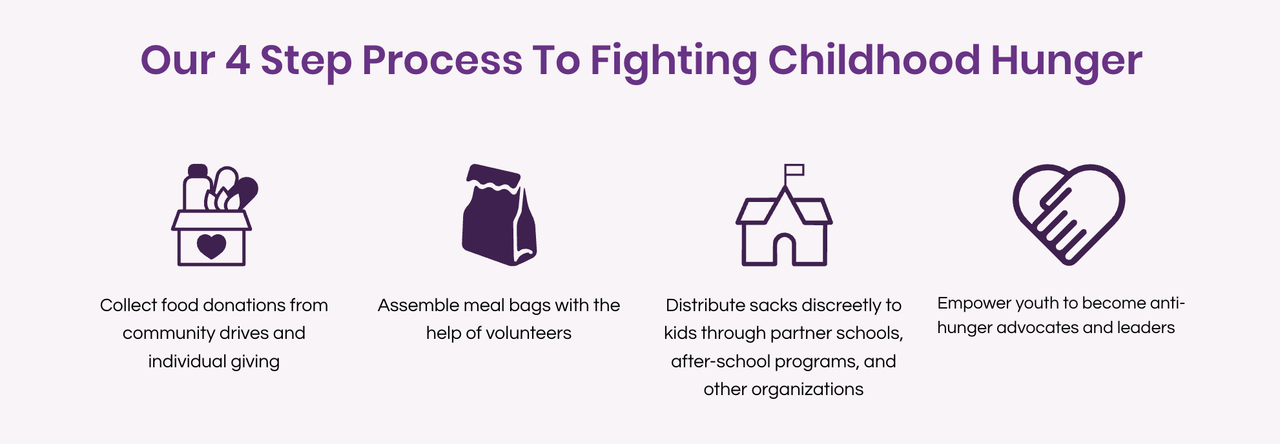 Our 4 Step Process To Fighting Childhood Hunger

Collect food donations from community drives and individual giving

Assemble meal bags with the help of volunteers

Distribute sacks discreetly to kids through partner schools, after-school programs, and other organizations

Empower youth to become anti-hunger advocates and leaders